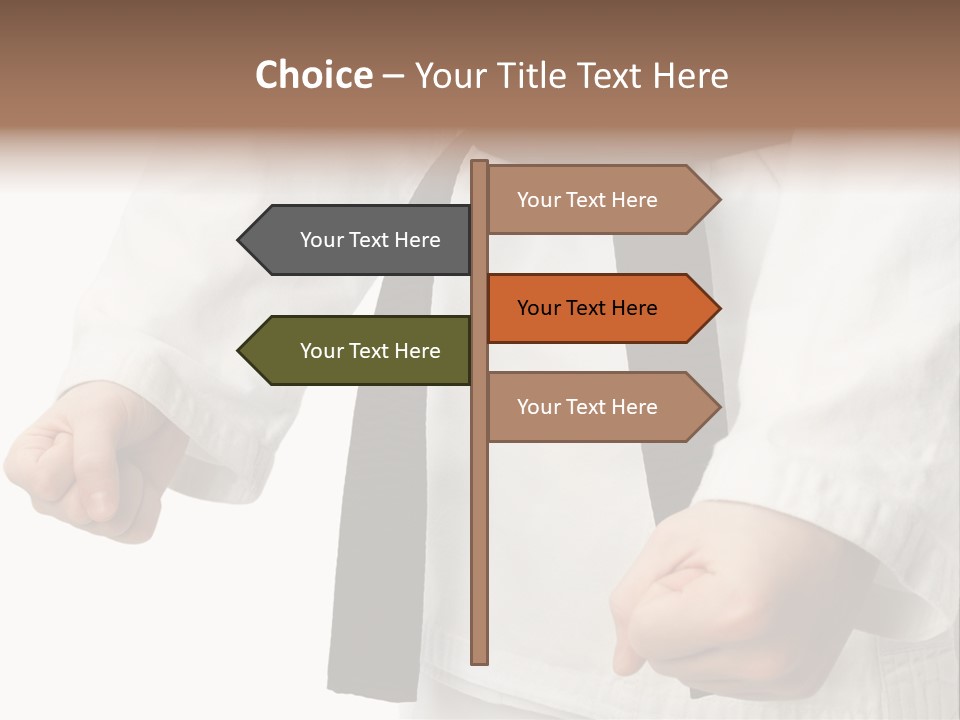 Choice – Your Title Text Here

Your Text Here

Your Text Here

Your Text Here

Your Text Here

Your Text Here